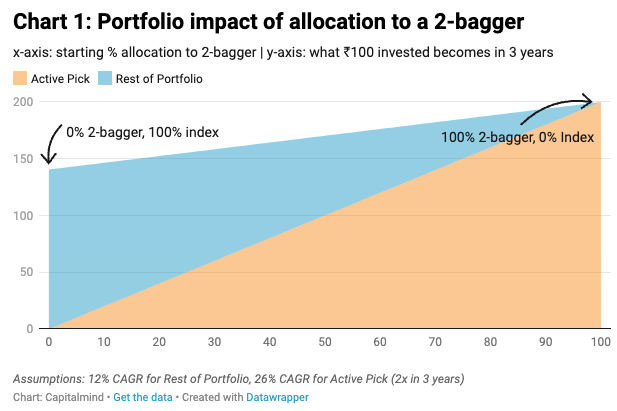 Chart 1: Portfolio impact of allocation to a 2-bagger

x-axis: starting % allocation to 2-bagger | y-axis: what ₹100 invested becomes in 3 years

Active Pick Rest of Portfolio

200
150
100
50
0

0% 2-bagger, 100% index

100% 2-bagger, 0% Index

0 10 20 30 40 50 60 70 80 90 100

Assumptions: 12% CAGR for Rest of Portfolio, 26% CAGR for Active Pick (2x in 3 years)

Chart: Capitalmind • Get the data • Created with Datawrapper